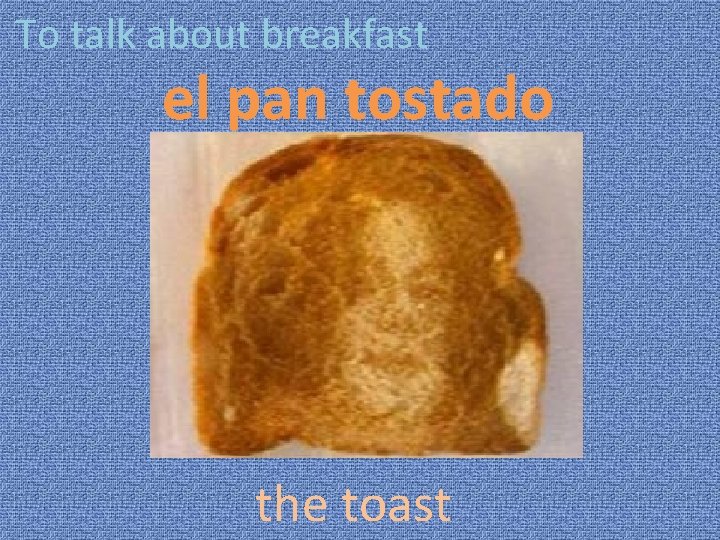 To talk about breakfast

el pan tostado

the toast